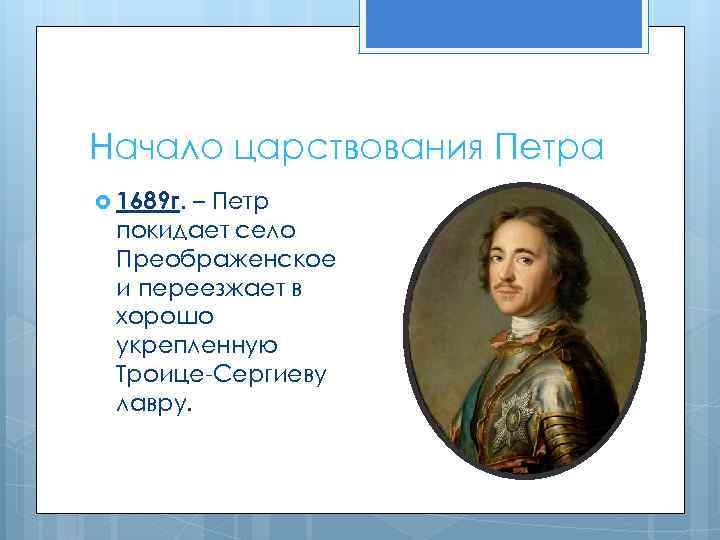 Начало царствования Петра

1689г. – Петр покидает село Преображенское и переезжает в хорошо укрепленную Троице-Сергиеву лавру.